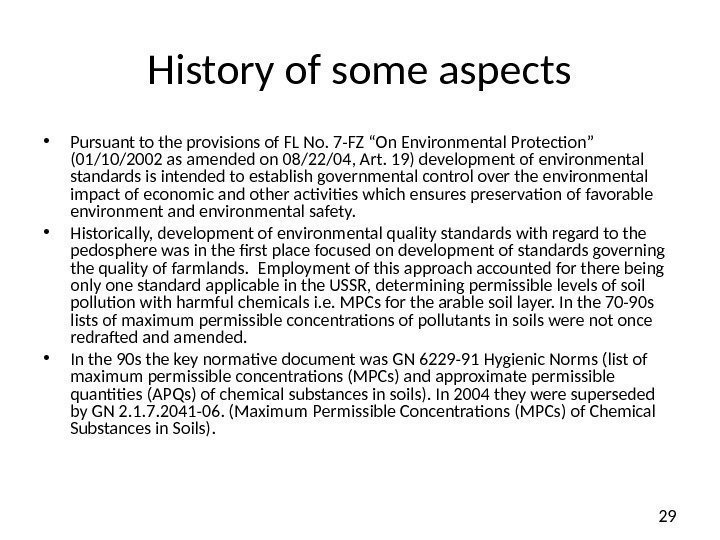 History of some aspects

• Pursuant to the provisions of FL No. 7-FZ “On Environmental Protection” (01/10/2002 as amended on 08/22/04, Art. 19) development of environmental standards is intended to establish governmental control over the environmental impact of economic and other activities which ensures preservation of favorable environment and environmental safety.
• Historically, development of environmental quality standards with regard to the pedosphere was in the first place focused on development of standards governing the quality of farmlands.  Employment of this approach accounted for there being only one standard applicable in the USSR, determining permissible levels of soil pollution with harmful chemicals i.e. MPCs for the arable soil layer. In the 70-90s lists of maximum permissible concentrations of pollutants in soils were not once redrafted and amended.
• In the 90s the key normative document was GN 6229-91 Hygienic Norms (list of maximum permissible concentrations (MPCs) and approximate permissible quantities (APQs) of chemical substances in soils). In 2004 they were superseded by GN 2.1.7.2041-06. (Maximum Permissible Concentrations (MPCs) of Chemical Substances in Soils).

29